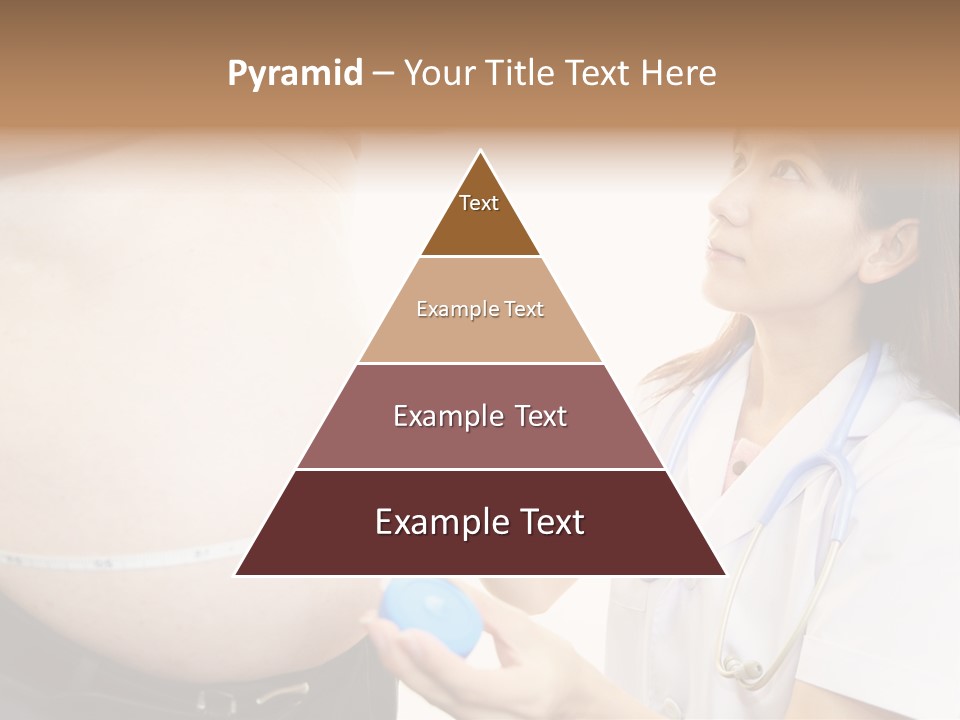 Pyramid – Your Title Text Here

Text

Example Text

Example Text

Example Text